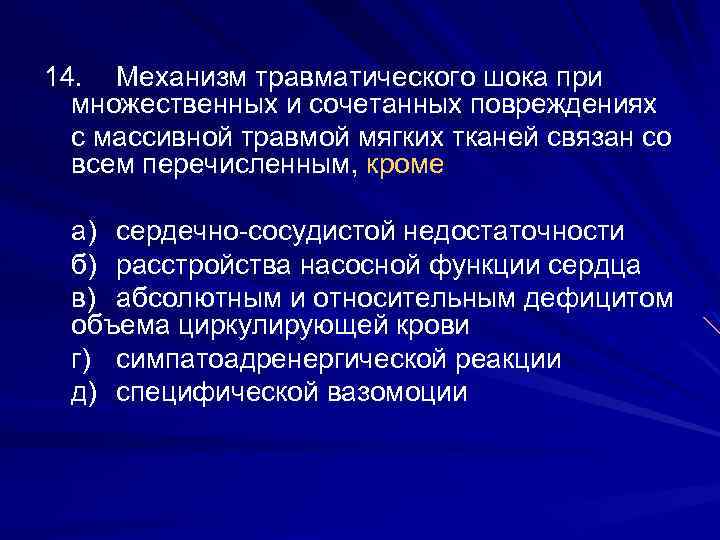 14. Механизм травматического шока при множественных и сочетанных повреждениях с массивной травмой мягких тканей связан со всем перечисленным, кроме

а) сердечно-сосудистой недостаточности
б) расстройства насосной функции сердца
в) абсолютным и относительным дефицитом объема циркулирующей крови
г) симпатоадренергической реакции
д) специфической вазомоции